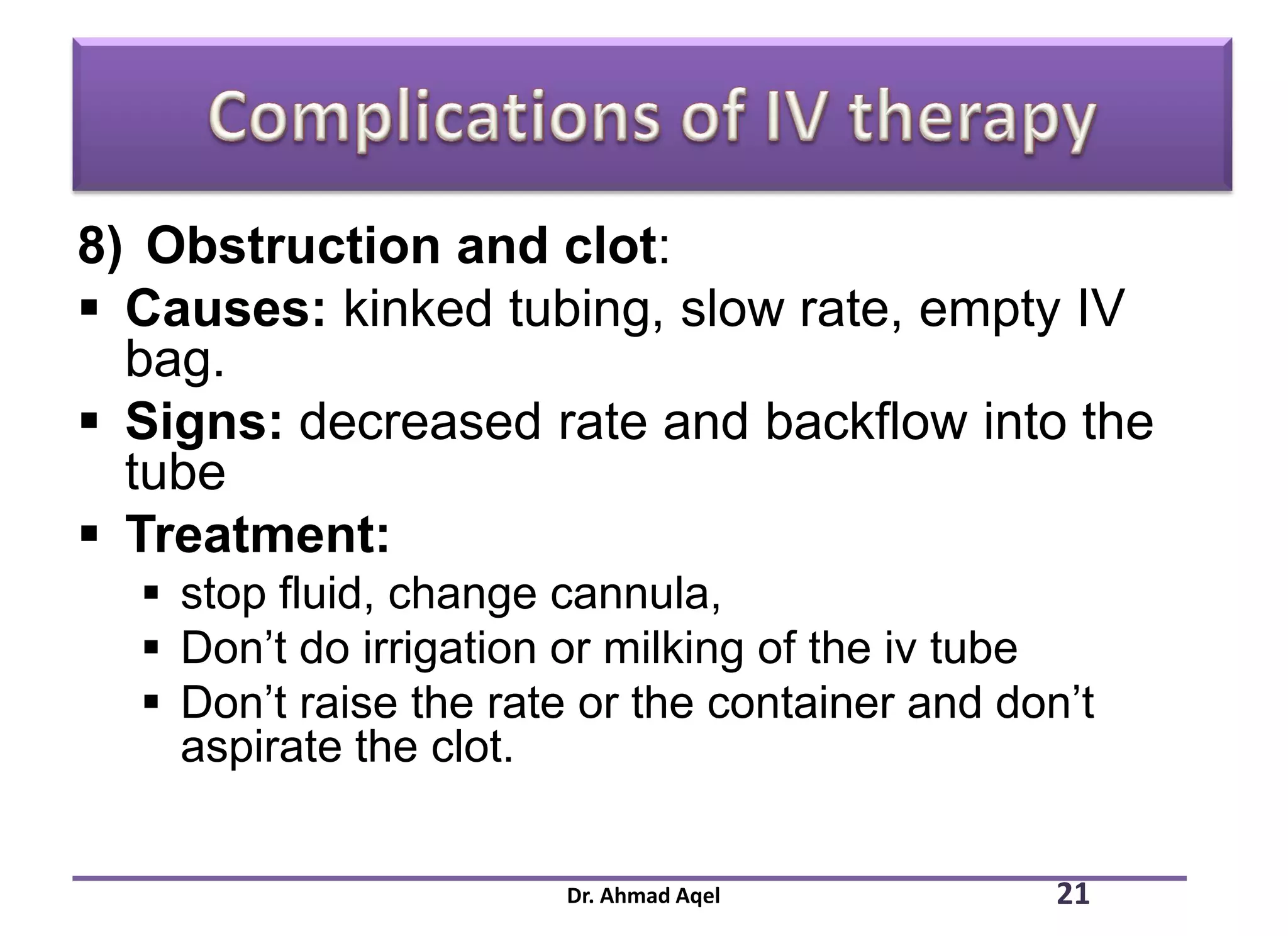 Complications of IV therapy

8) Obstruction and clot:

▪ Causes: kinked tubing, slow rate, empty IV bag.
▪ Signs: decreased rate and backflow into the tube
▪ Treatment:
  ▪ stop fluid, change cannula,
  ▪ Don’t do irrigation or milking of the iv tube
  ▪ Don’t raise the rate or the container and don’t aspirate the clot.

Dr. Ahmad Aqel

21